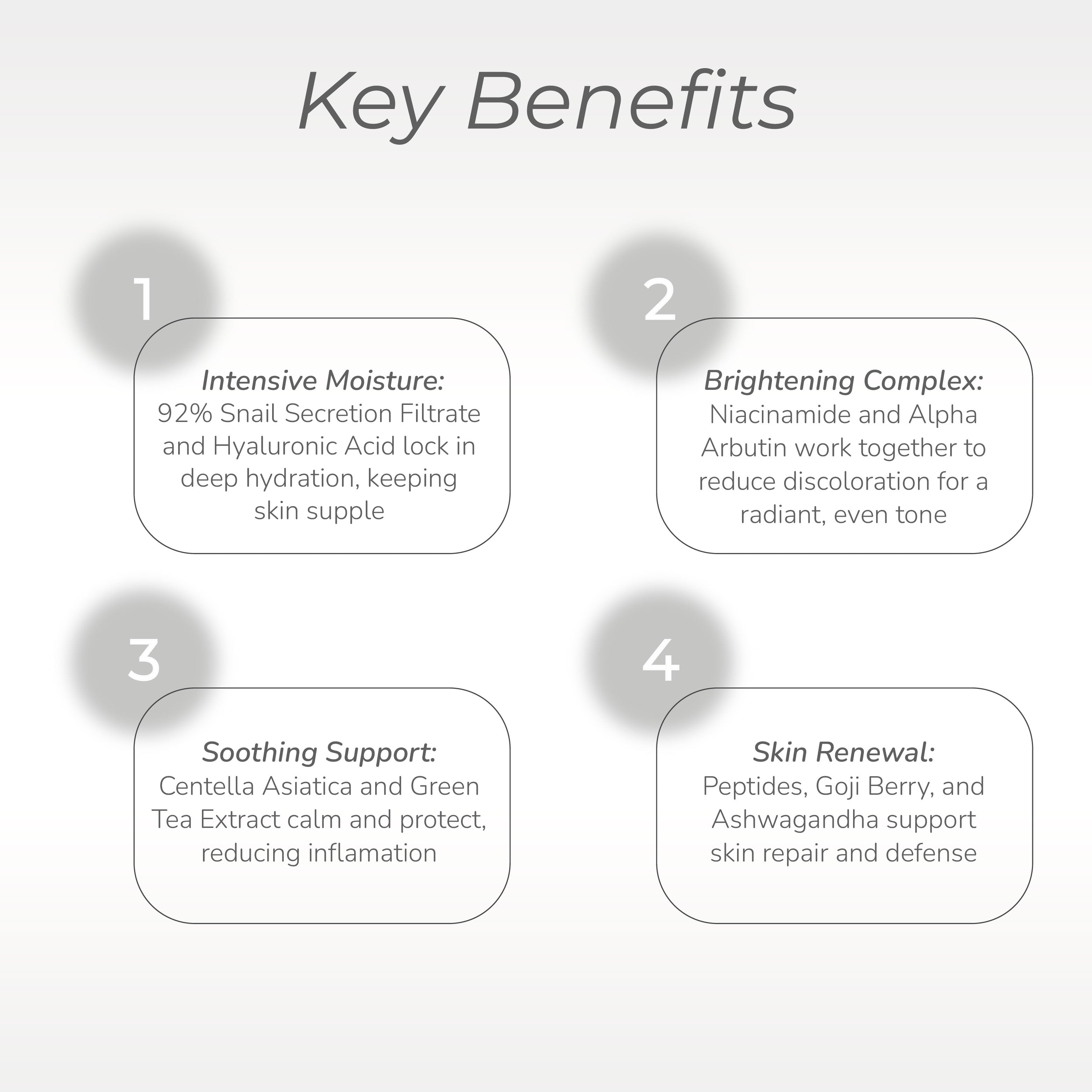 Key Benefits

1

Intensive Moisture:
92% Snail Secretion Filtrate and Hyaluronic Acid lock in deep hydration, keeping skin supple

2

Brightening Complex:
Niacinamide and Alpha Arbutin work together to reduce discoloration for a radiant, even tone

3

Soothing Support:
Centella Asiatica and Green Tea Extract calm and protect, reducing inflamation

4

Skin Renewal:
Peptides, Goji Berry, and Ashwagandha support skin repair and defense